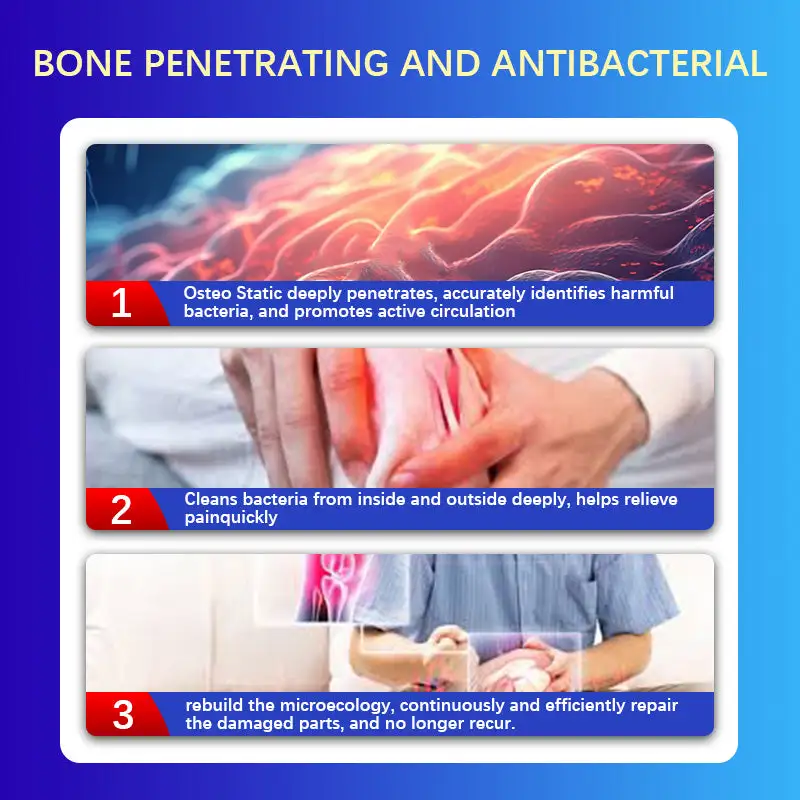 BONE PENETRATING AND ANTIBACTERIAL

1 Osteo Static deeply penetrates, accurately identifies harmful bacteria, and promotes active circulation

2 Cleans bacteria from inside and outside deeply, helps relieve painquickly

3 rebuild the microecology, continuously and efficiently repair the damaged parts, and no longer recur.